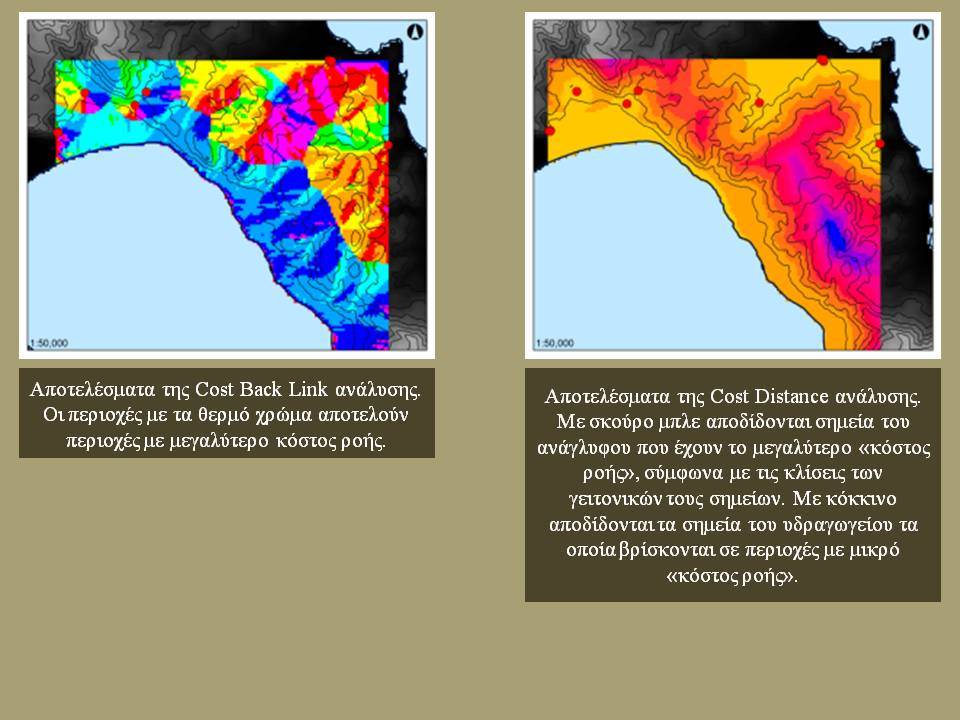 1:50,000

Αποτελέσματα της Cost Back Link ανάλυσης. Οι περιοχές με τα θερμό χρώμα αποτελούν περιοχές με μεγαλύτερο κόστος ροής.

1:50,000

Αποτελέσματα της Cost Distance ανάλυσης. Με σκούρο μπλε αποδίδονται σημεία του ανάγλυφου που έχουν το μεγαλύτερο «κόστος ροής», σύμφωνα με τις κλίσεις των γειτονικών τους σημείων. Με κόκκινο αποδίδονται τα σημεία του υδραγωγείου τα οποία βρίσκονται σε περιοχές με μικρό «κόστος ροής».